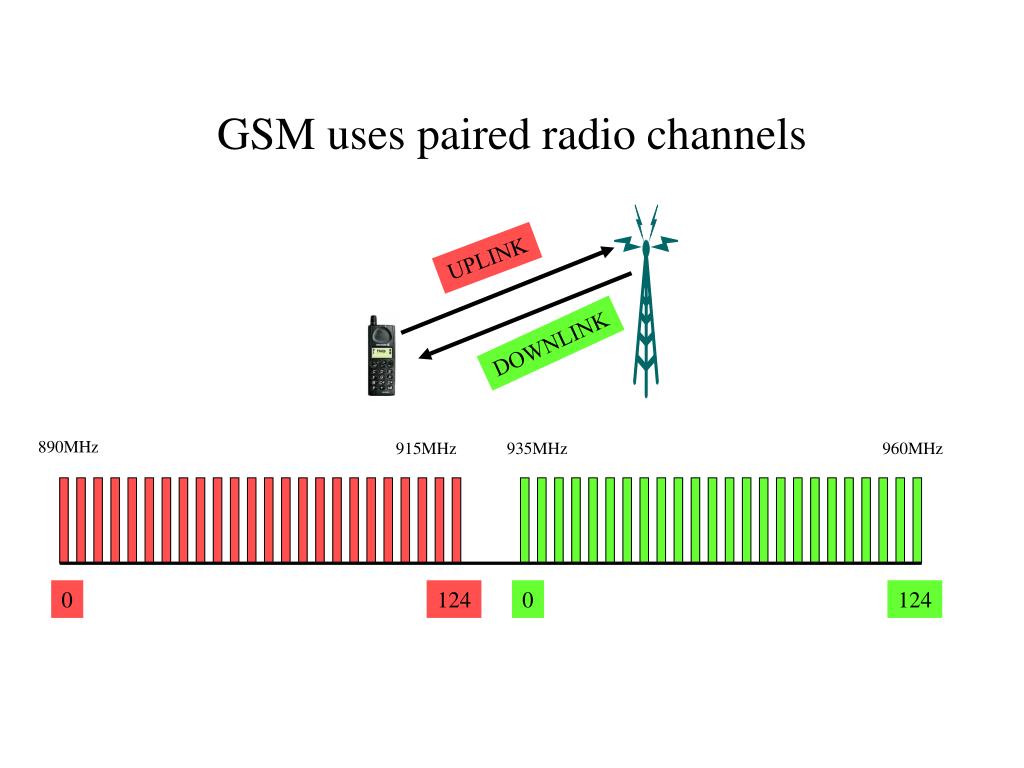 GSM uses paired radio channels

UPLINK

DOWNLINK

890MHz

915MHz

935MHz

960MHz

0

124

0

124